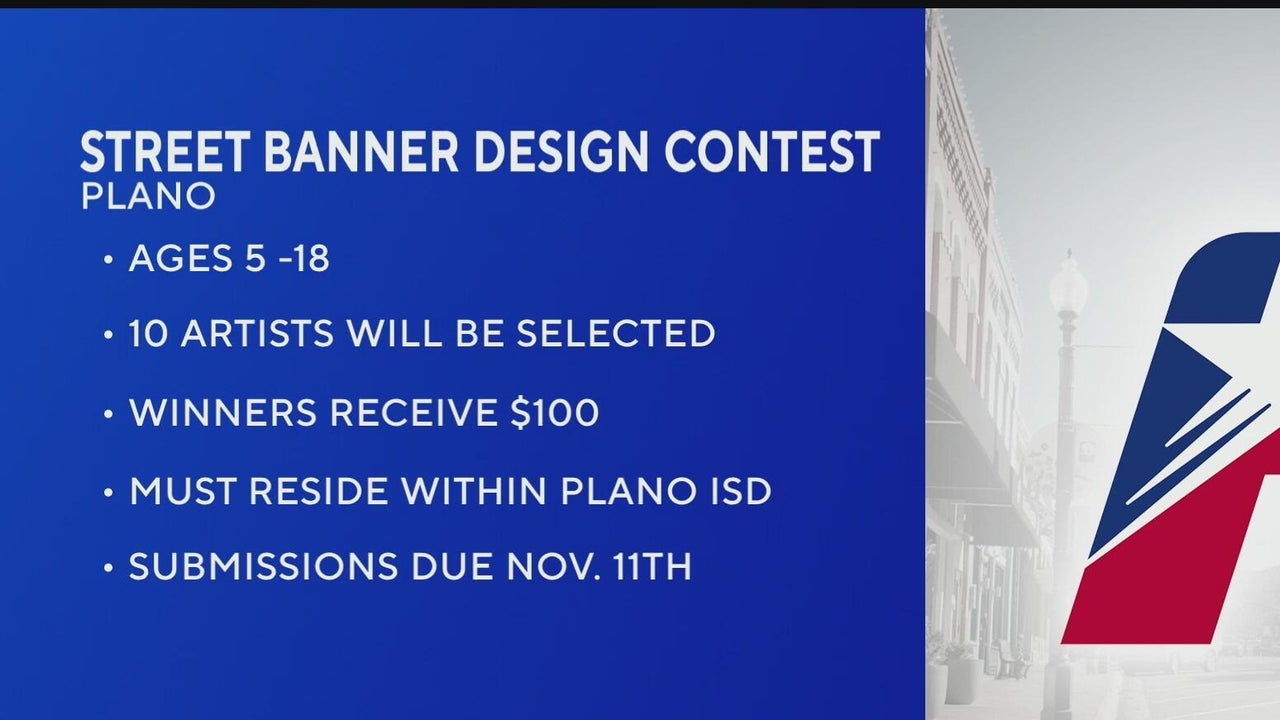 STREET BANNER DESIGN CONTEST
PLANO

• AGES 5 -18

• 10 ARTISTS WILL BE SELECTED

• WINNERS RECEIVE $100

• MUST RESIDE WITHIN PLANO ISD

• SUBMISSIONS DUE NOV. 11TH